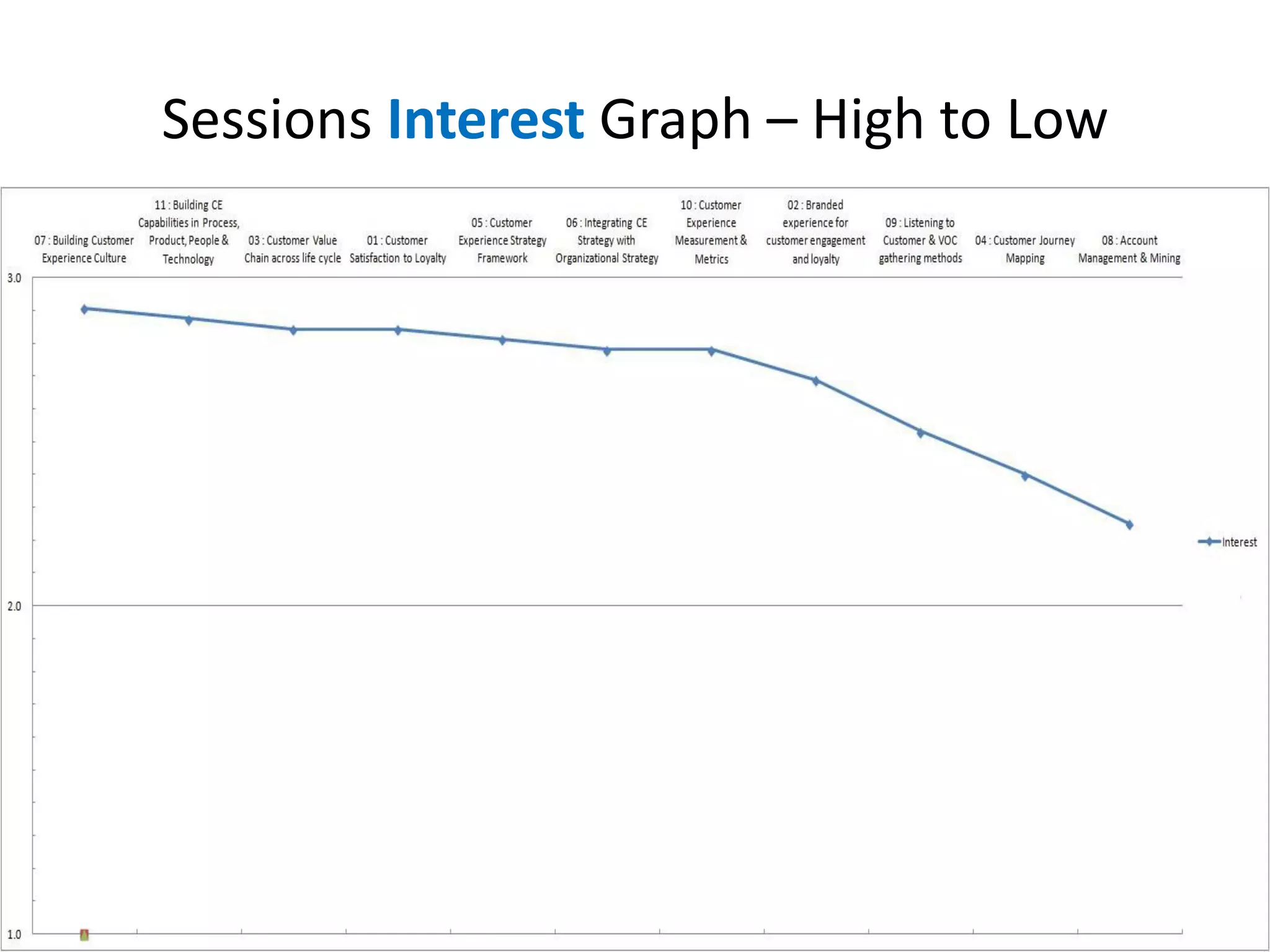 Sessions Interest Graph – High to Low

07 : Building Customer Experience Culture

11 : Building CE Capabilities in Process, Product, People & Technology

03 : Customer Value Chain across life cycle

01 : Customer Satisfaction to Loyalty

05 : Customer Experience Strategy Framework

06 : Integrating CE Strategy with Organizational Strategy

10 : Customer Experience Measurement & Metrics

02 : Branded experience for customer engagement and loyalty

09 : Listening to Customer & VOC gathering methods

04 : Customer Journey Mapping

08 : Account Management & Mining

3.0

2.0

1.0

Interest